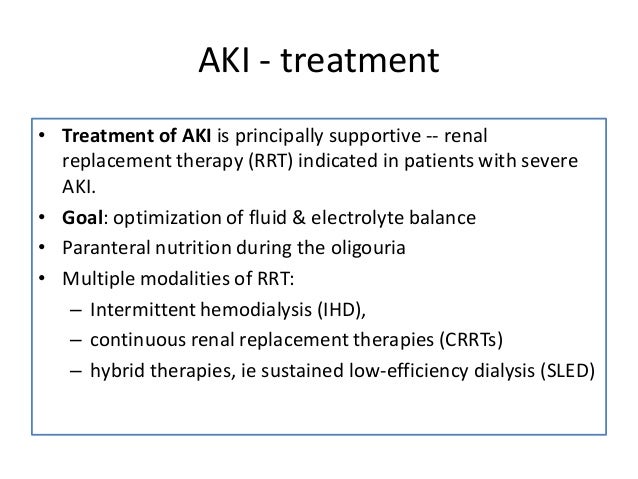 AKI - treatment

• Treatment of AKI is principally supportive -- renal replacement therapy (RRT) indicated in patients with severe AKI.
• Goal: optimization of fluid & electrolyte balance
• Paranteral nutrition during the oligouria
• Multiple modalities of RRT:
– Intermittent hemodialysis (IHD),
– continuous renal replacement therapies (CRRTs)
– hybrid therapies, ie sustained low-efficiency dialysis (SLED)